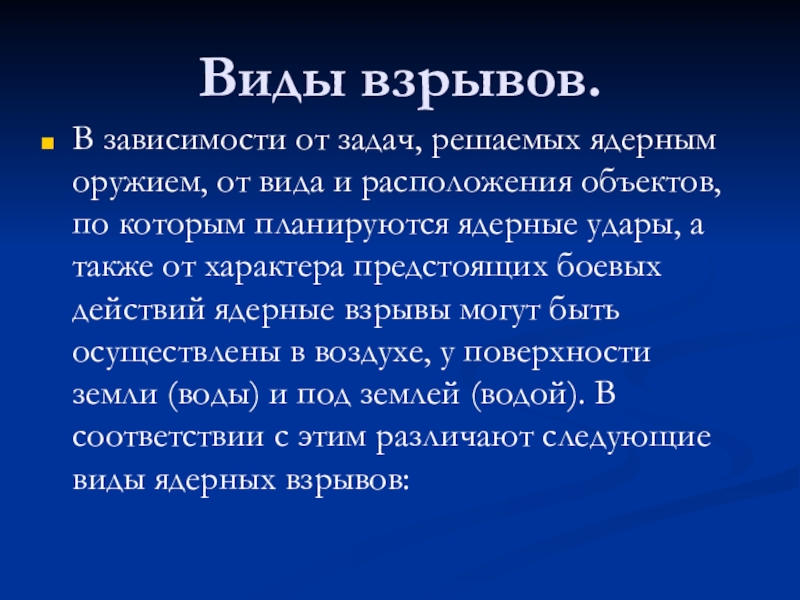 Виды взрывов.

В зависимости от задач, решаемых ядерным оружием, от вида и расположения объектов, по которым планируются ядерные удары, а также от характера предстоящих боевых действий ядерные взрывы могут быть осуществлены в воздухе, у поверхности земли (воды) и под землей (водой). В соответствии с этим различают следующие виды ядерных взрывов: